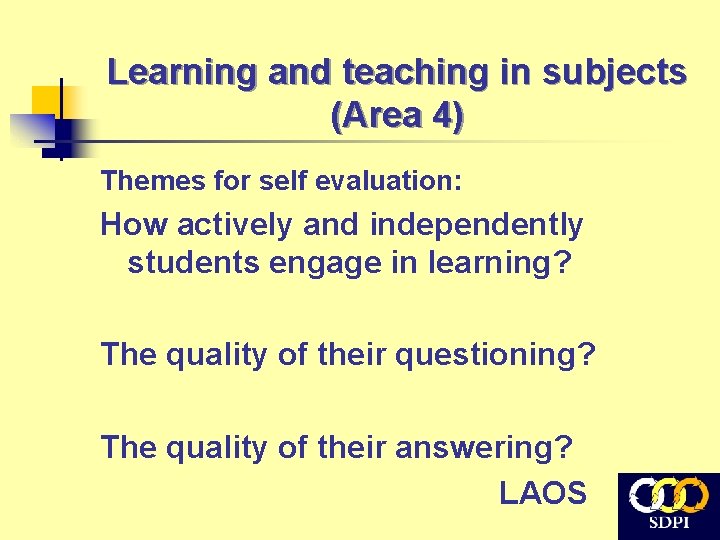 Learning and teaching in subjects (Area 4)

Themes for self evaluation:

How actively and independently students engage in learning?

The quality of their questioning?

The quality of their answering?

LAOS

SDPI